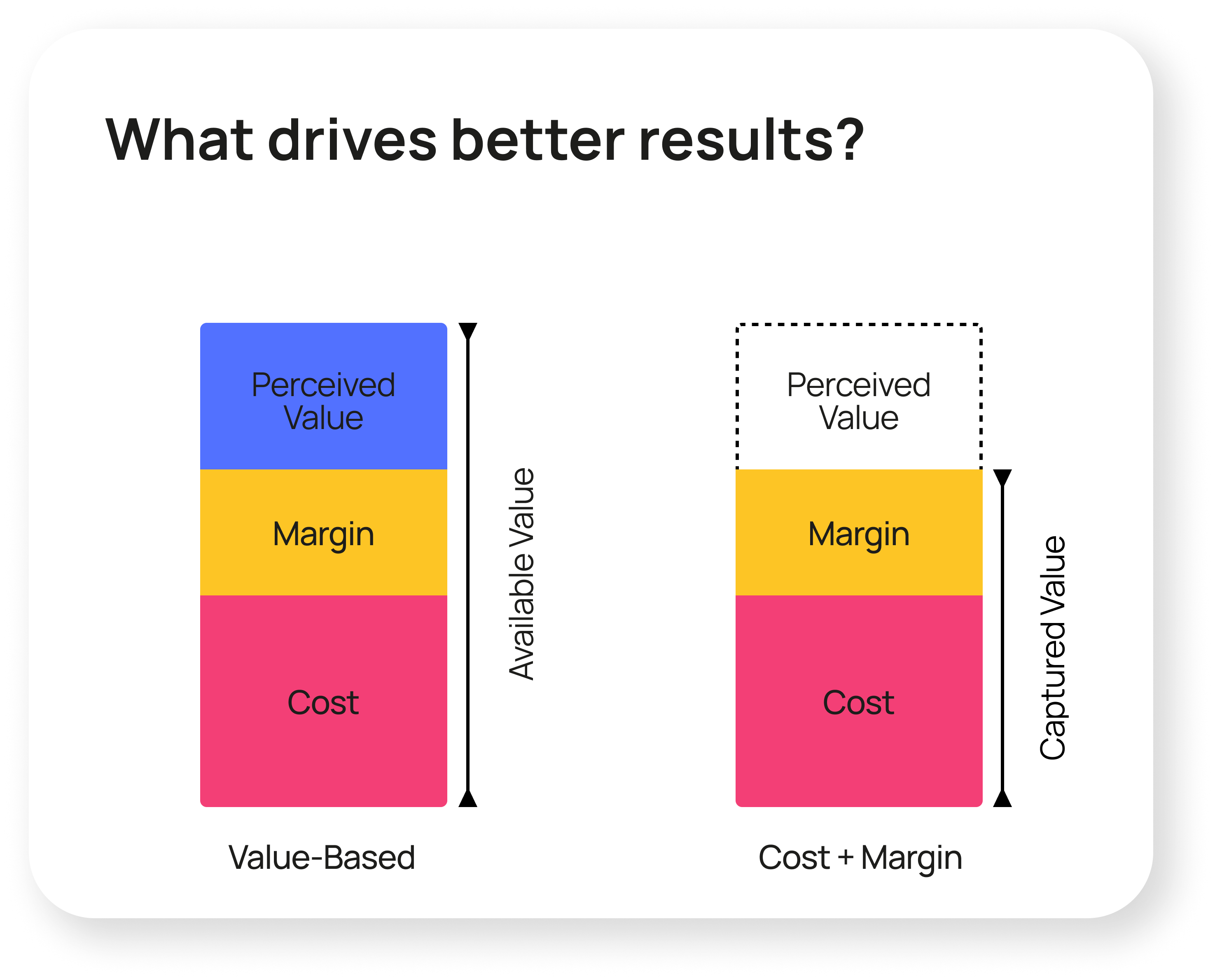 What drives better results?

Perceived Value

Margin

Cost

Available Value

Value-Based

Perceived Value

Margin

Cost

Captured Value

Cost + Margin